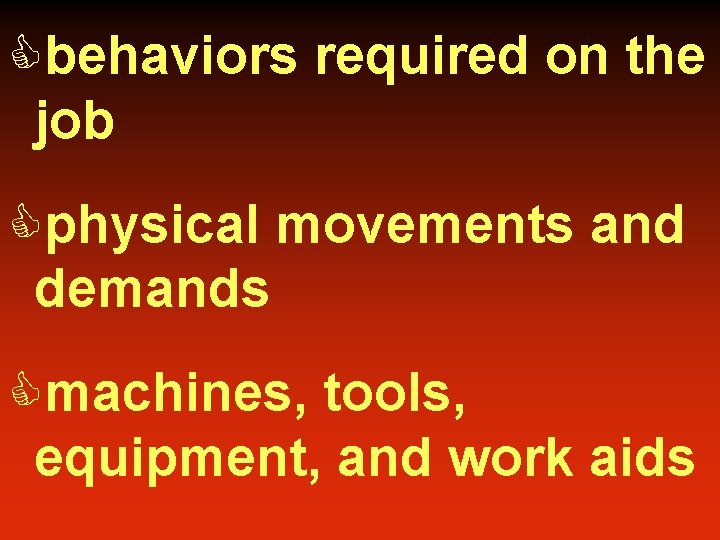 behaviors required on the job

physical movements and demands

machines, tools, equipment, and work aids